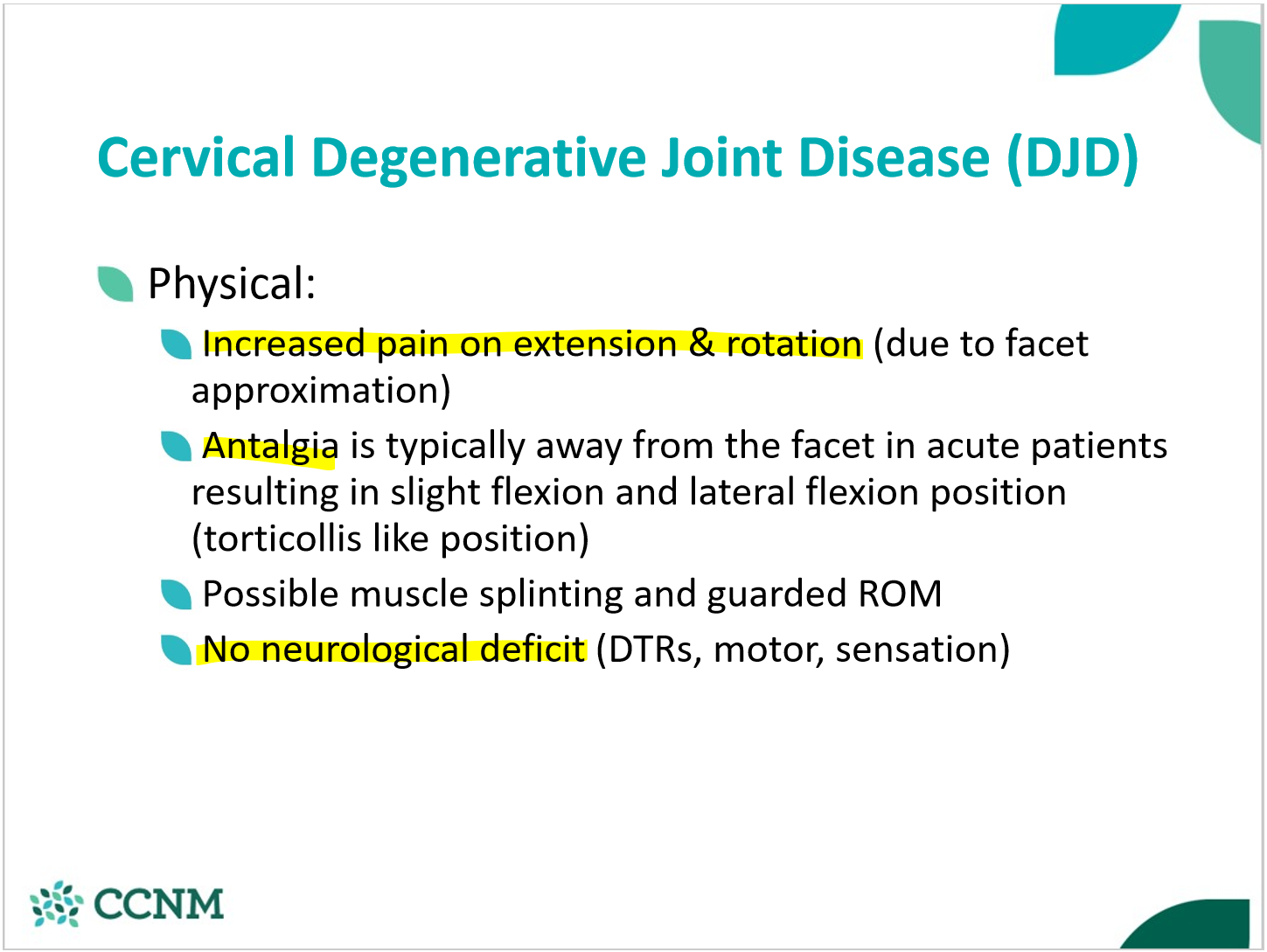 Cervical Degenerative Joint Disease (DJD)

Physical:

Increased pain on extension & rotation (due to facet approximation)

Antalgia is typically away from the facet in acute patients resulting in slight flexion and lateral flexion position (torticollis like position)

Possible muscle splinting and guarded ROM

No neurological deficit (DTRs, motor, sensation)

CCNM